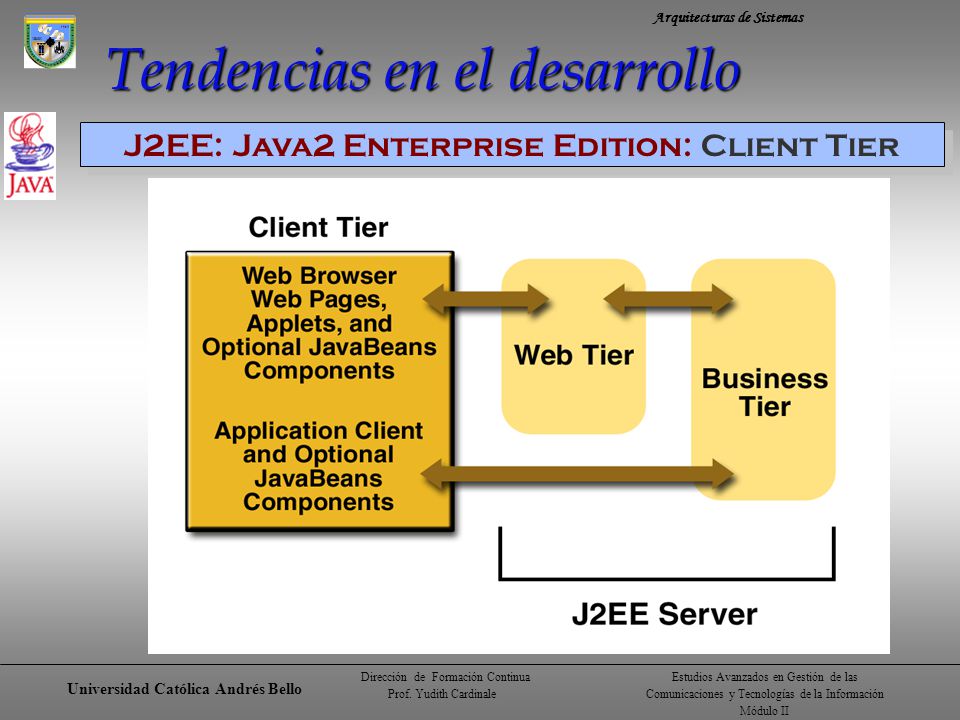 Arquitecturas de Sistemas

Tendencias en el desarrollo

JAVA

J2EE: Java2 Enterprise Edition: Client Tier

Client Tier

Web Browser Web Pages, Applets, and Optional JavaBeans Components

Application Client and Optional JavaBeans Components

Web Tier

Business Tier

J2EE Server

Universidad Católica Andrés Bello

Dirección de Formación Continua
Prof. Yudith Cardinale

Estudios Avanzados en Gestión de las Comunicaciones y Tecnologías de la Información
Módulo II